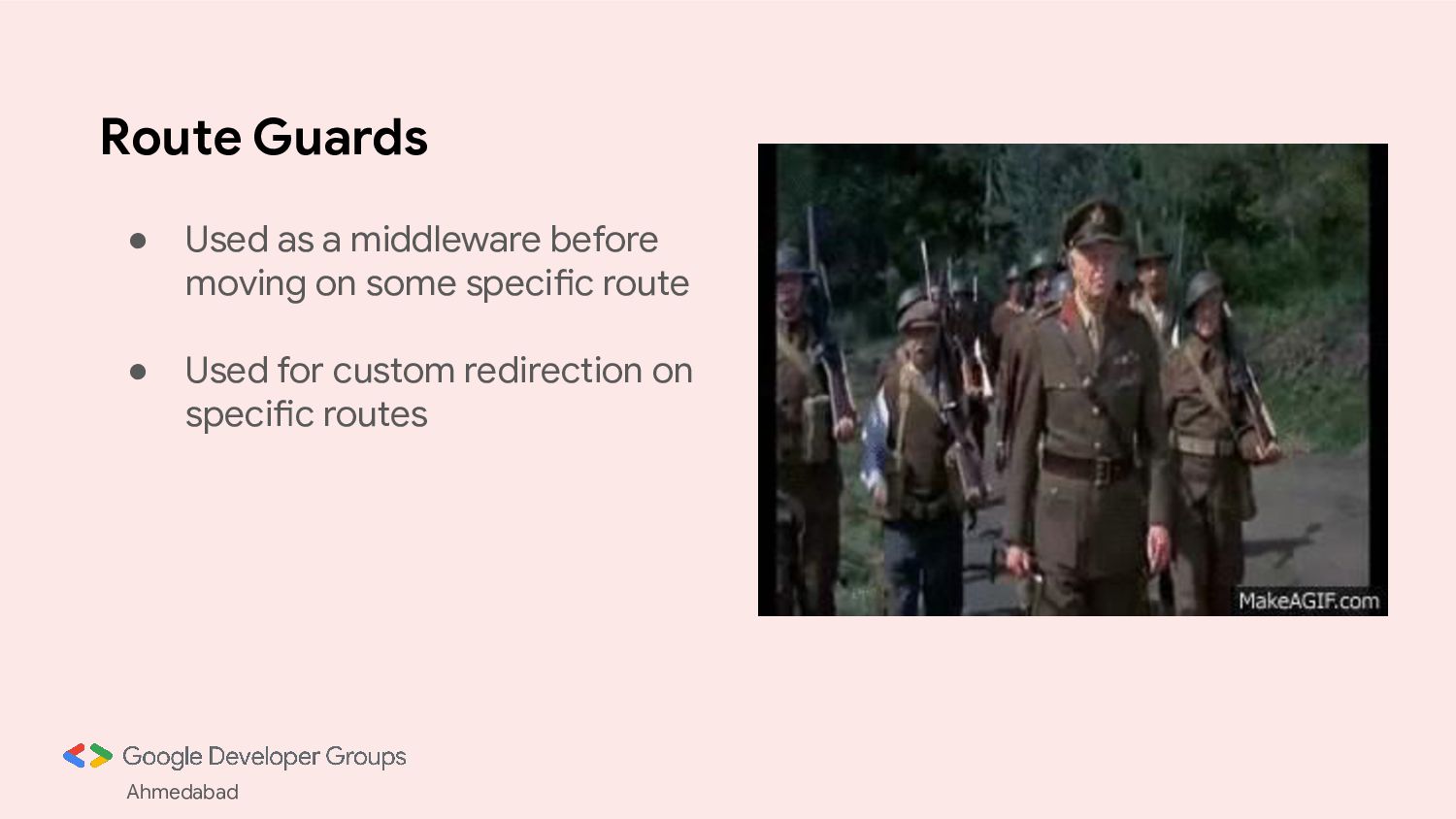 Route Guards

● Used as a middleware before moving on some specific route

● Used for custom redirection on specific routes

MakeAGIF.com

Google Developer Groups
Ahmedabad